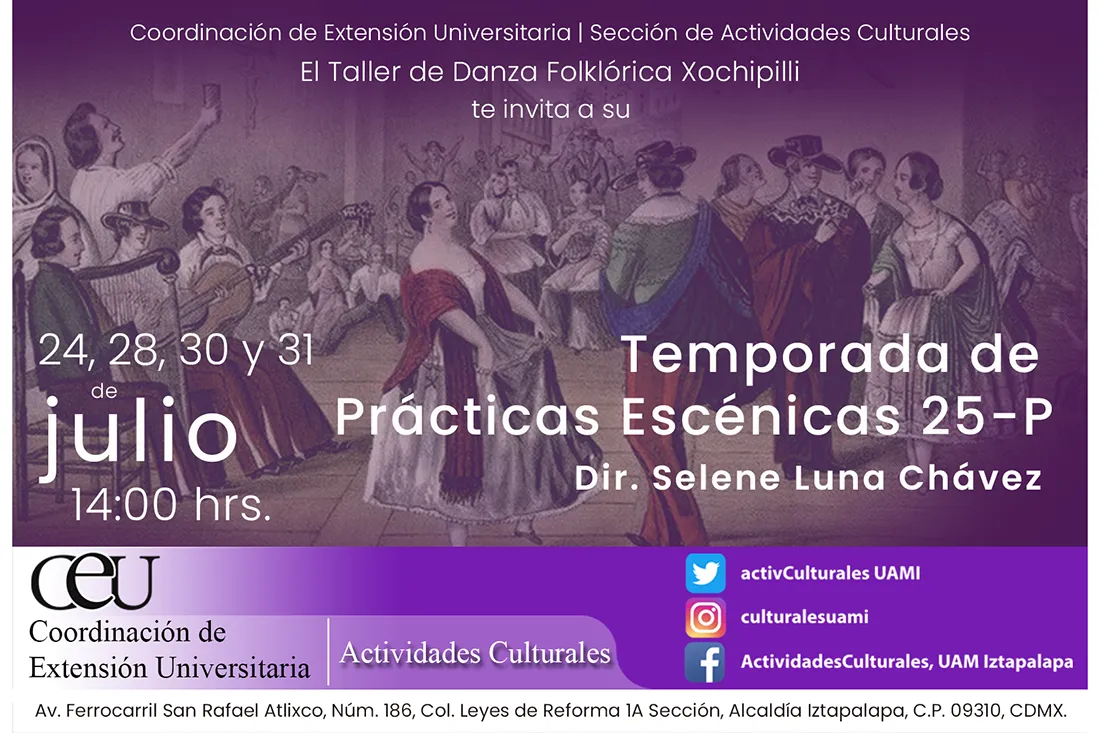 Coordinación de Extensión Universitaria | Sección de Actividades Culturales
El Taller de Danza Folklórica Xochipilli
te invita a su

24, 28, 30 y 31
de
julio
14:00 hrs.

Temporada de Prácticas Escénicas 25-P
Dir. Selene Luna Chávez

ceu
Coordinación de Extensión Universitaria
Actividades Culturales

activCulturales UAMI
culturalesuami
ActividadesCulturales, UAM Iztapalapa

Av. Ferrocarril San Rafael Atlixco, Núm. 186, Col. Leyes de Reforma 1A Sección, Alcaldía Iztapalapa, C.P. 09310, CDMX.